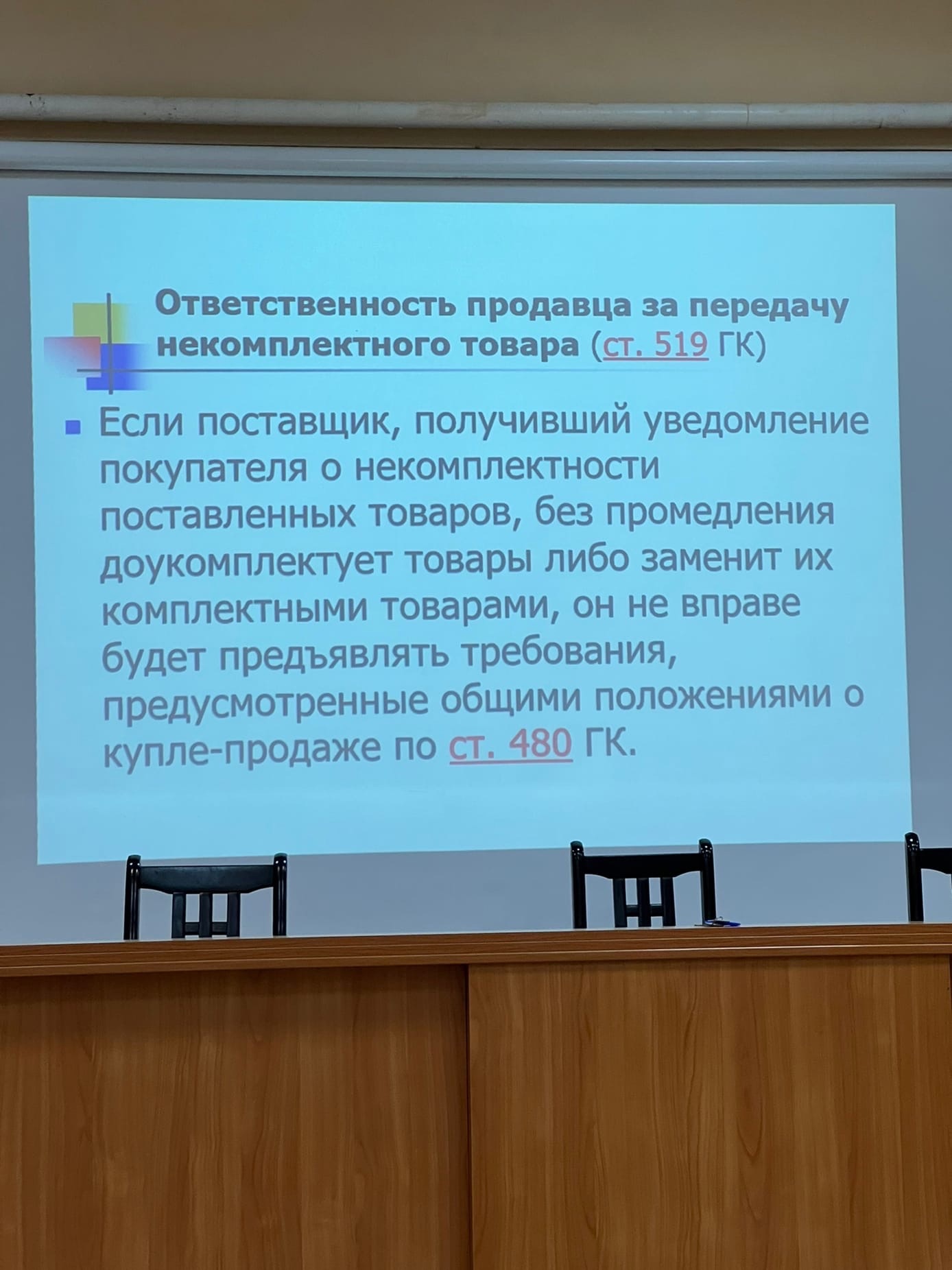 Ответственность продавца за передачу некомплектного товара (ст. 519 ГК)

Если поставщик, получивший уведомление покупателя о некомплектности поставленных товаров, без промедления доукомплектует товары либо заменит их комплектными товарами, он не вправе будет предъявлять требования, предусмотренные общими положениями о купле-продаже по ст. 480 ГК.